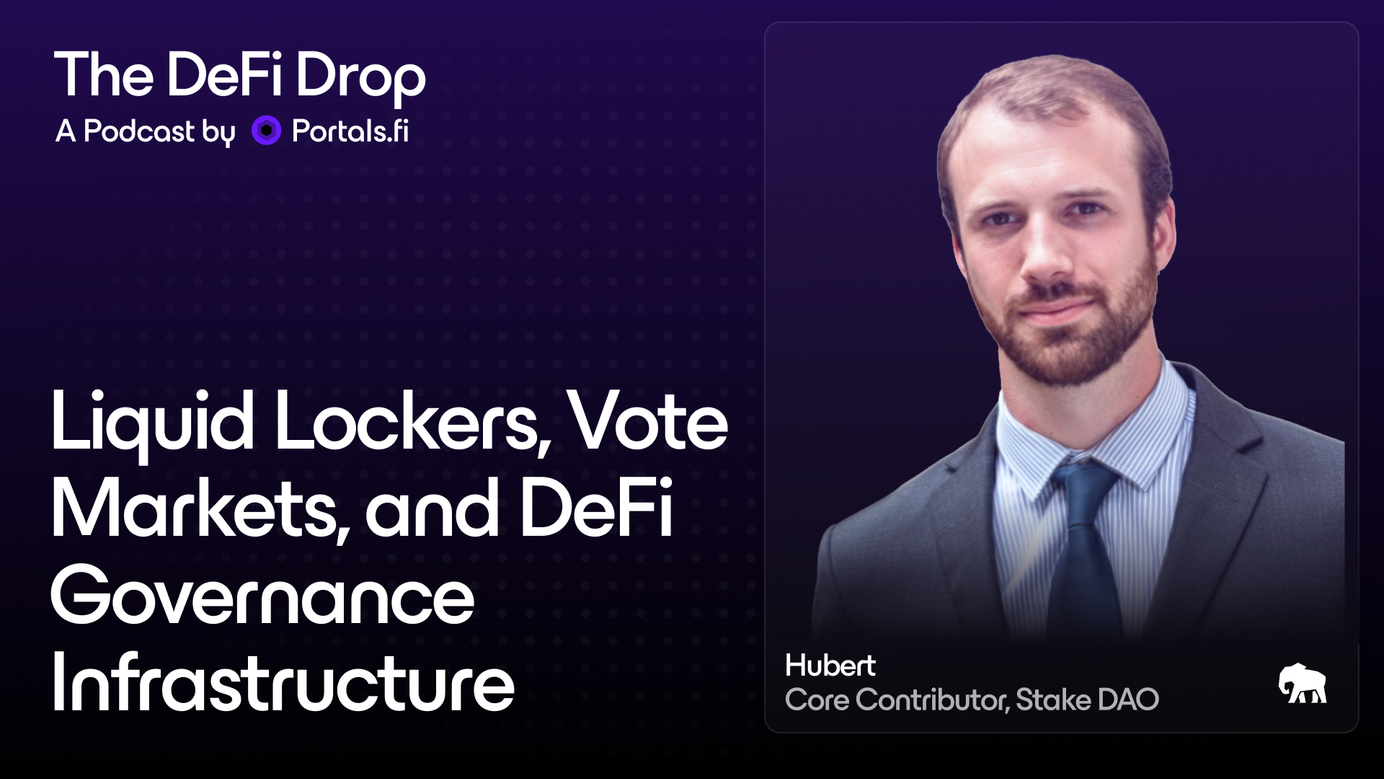 The DeFi Drop
A Podcast by Portals.fi

Liquid Lockers, Vote Markets, and DeFi Governance Infrastructure

Hubert
Core Contributor, Stake DAO